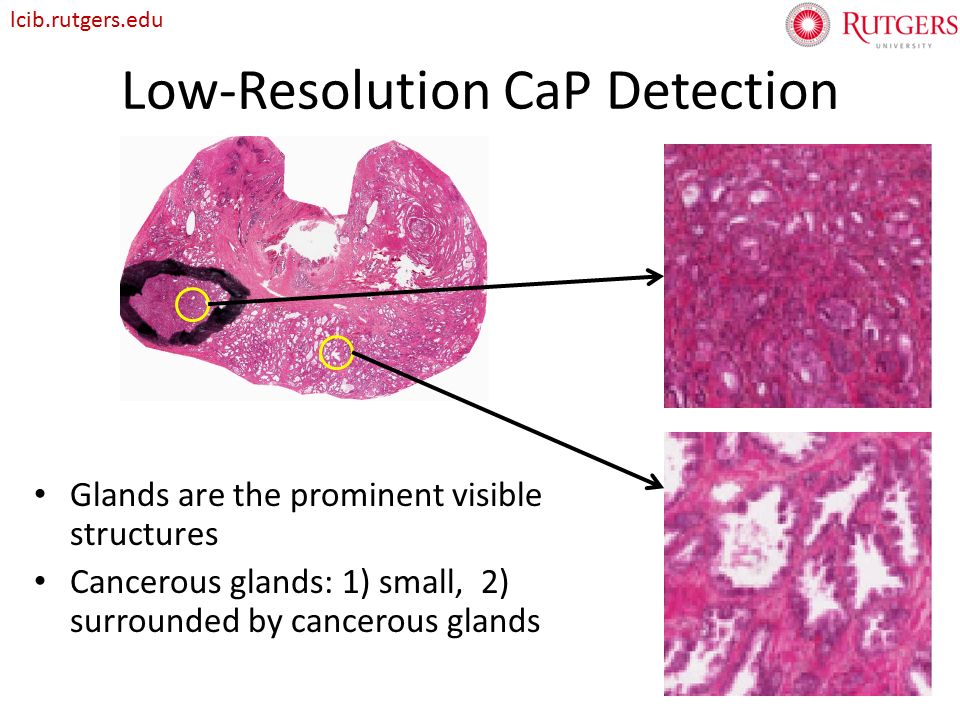 lcib.rutgers.edu

RUTGERS
UNIVERSITY

Low-Resolution CaP Detection

• Glands are the prominent visible structures

• Cancerous glands: 1) small, 2) surrounded by cancerous glands